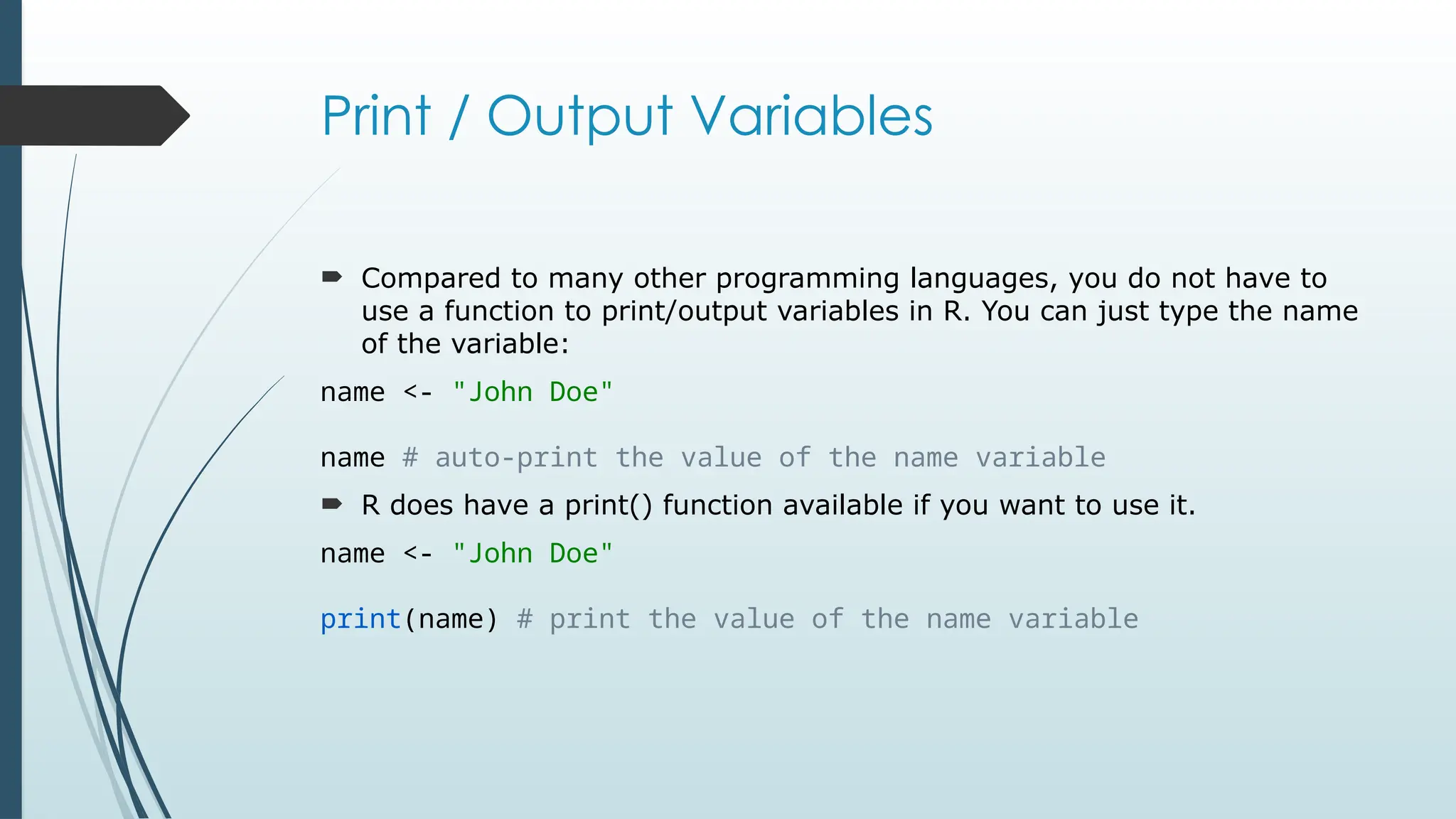 Print / Output Variables

Compared to many other programming languages, you do not have to use a function to print/output variables in R. You can just type the name of the variable:

name <- "John Doe"

name # auto-print the value of the name variable

R does have a print() function available if you want to use it.

name <- "John Doe"

print(name) # print the value of the name variable